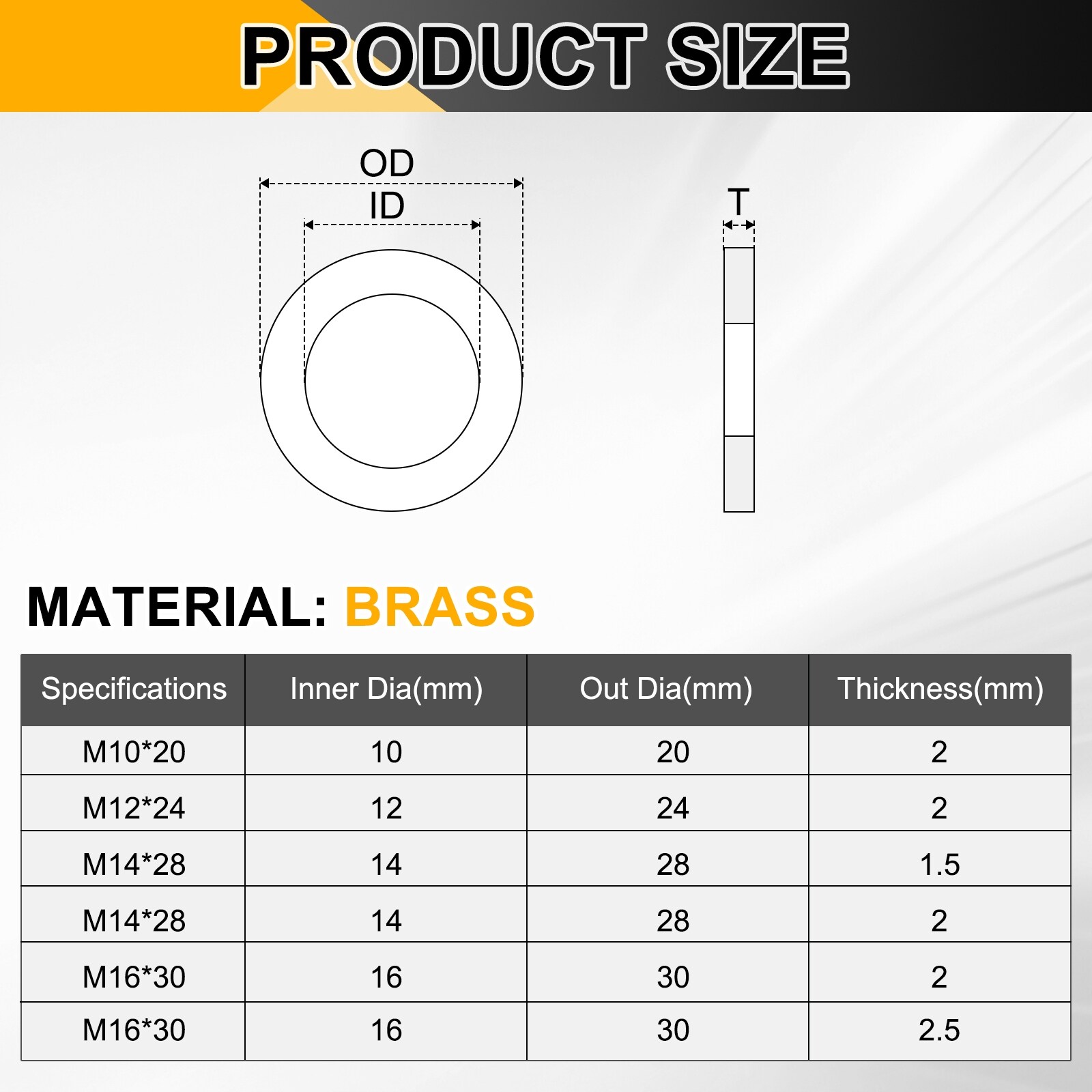 PRODUCT SIZE

OD
ID

T

MATERIAL: BRASS

| Specifications | Inner Dia(mm) | Out Dia(mm) | Thickness(mm) |
|---|---|---|---|
| M10*20 | 10 | 20 | 2 |
| M12*24 | 12 | 24 | 2 |
| M14*28 | 14 | 28 | 1.5 |
| M14*28 | 14 | 28 | 2 |
| M16*30 | 16 | 30 | 2 |
| M16*30 | 16 | 30 | 2.5 |